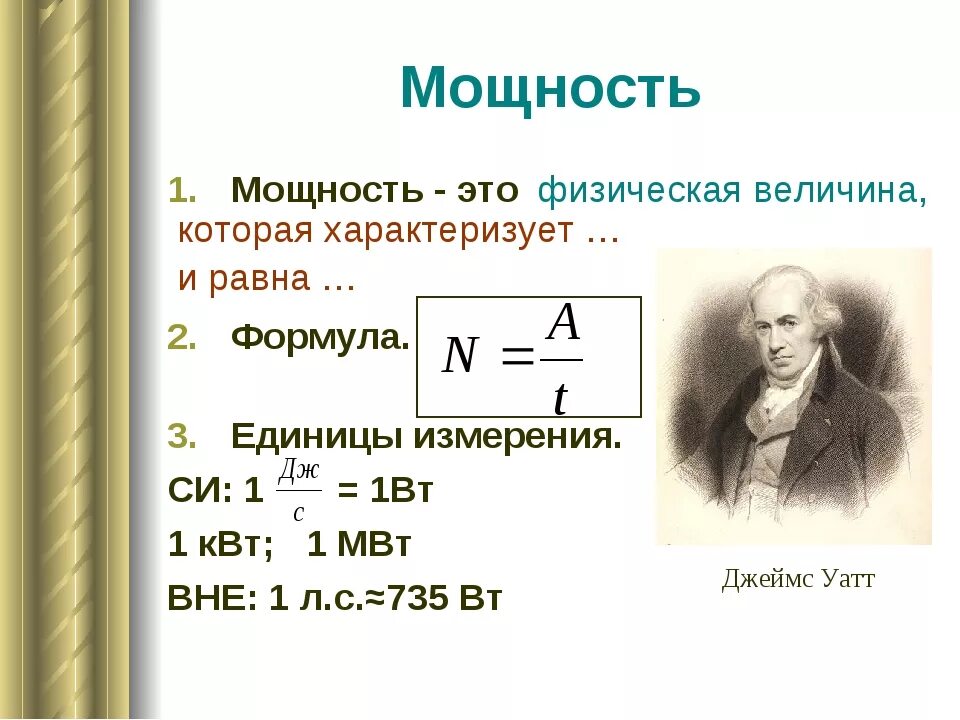 Мощность

1. Мощность - это физическая величина, которая характеризует …
и равна …

2. Формула. $N = \frac{A}{t}$

3. Единицы измерения.

СИ: 1 $\frac{Дж}{с}$ = 1Вт

1 кВт; 1 МВт

ВНЕ: 1 л.с.≈735 Вт

Джеймс Уатт